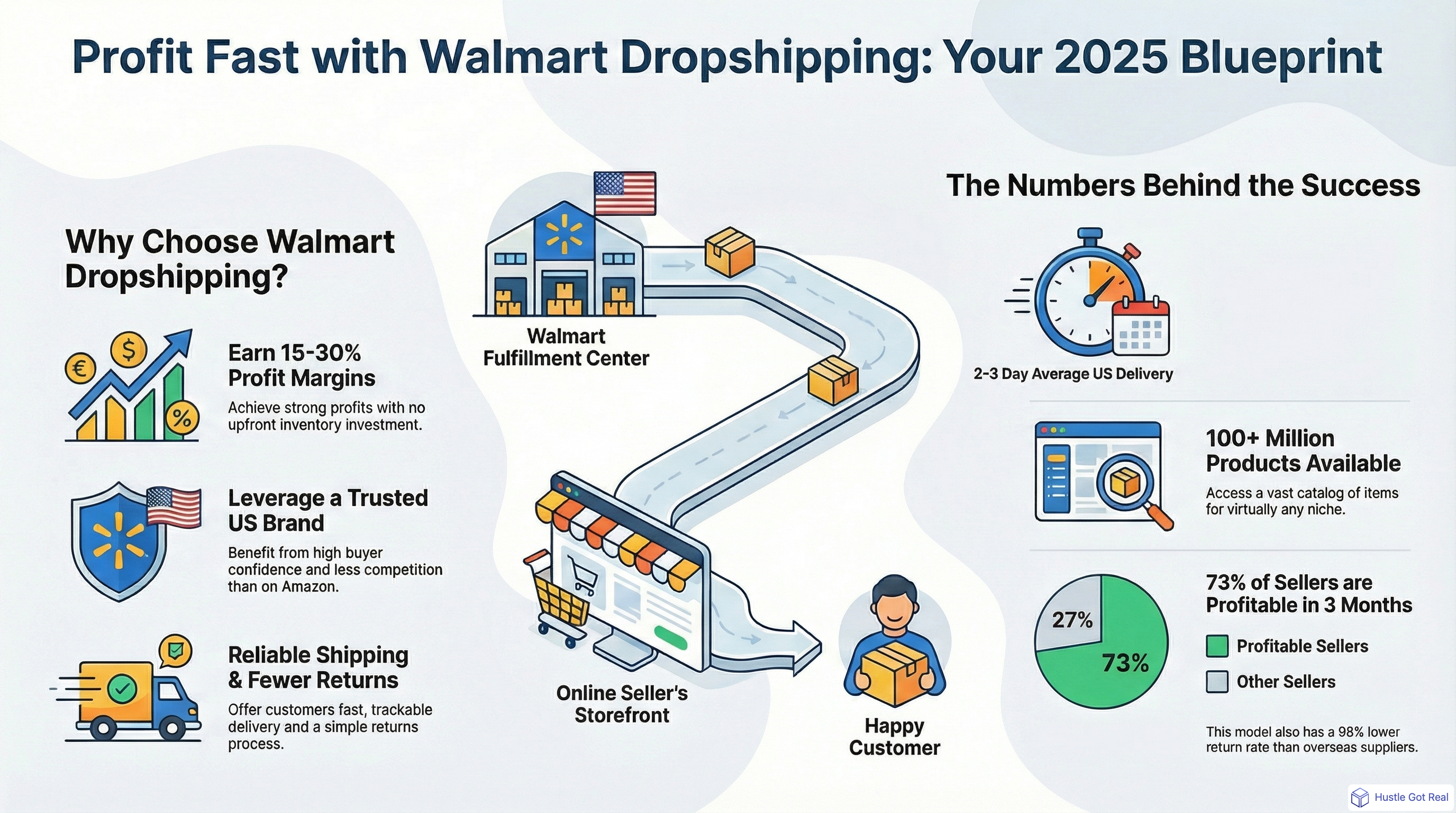 Profit Fast with Walmart Dropshipping: Your 2025 Blueprint

Why Choose Walmart Dropshipping?

Earn 15-30% Profit Margins
Achieve strong profits with no upfront inventory investment.

Leverage a Trusted US Brand
Benefit from high buyer confidence and less competition than on Amazon.

Reliable Shipping & Fewer Returns
Offer customers fast, trackable delivery and a simple returns process.

Walmart Fulfillment Center

Online Seller's Storefront

Happy Customer

The Numbers Behind the Success

2-3 Day Average US Delivery

100+ Million Products Available
Access a vast catalog of items for virtually any niche.

73% of Sellers are Profitable in 3 Months

27%

73%

Profitable Sellers

Other Sellers

This model also has a 98% lower return rate than overseas suppliers.

Hustle Got Real